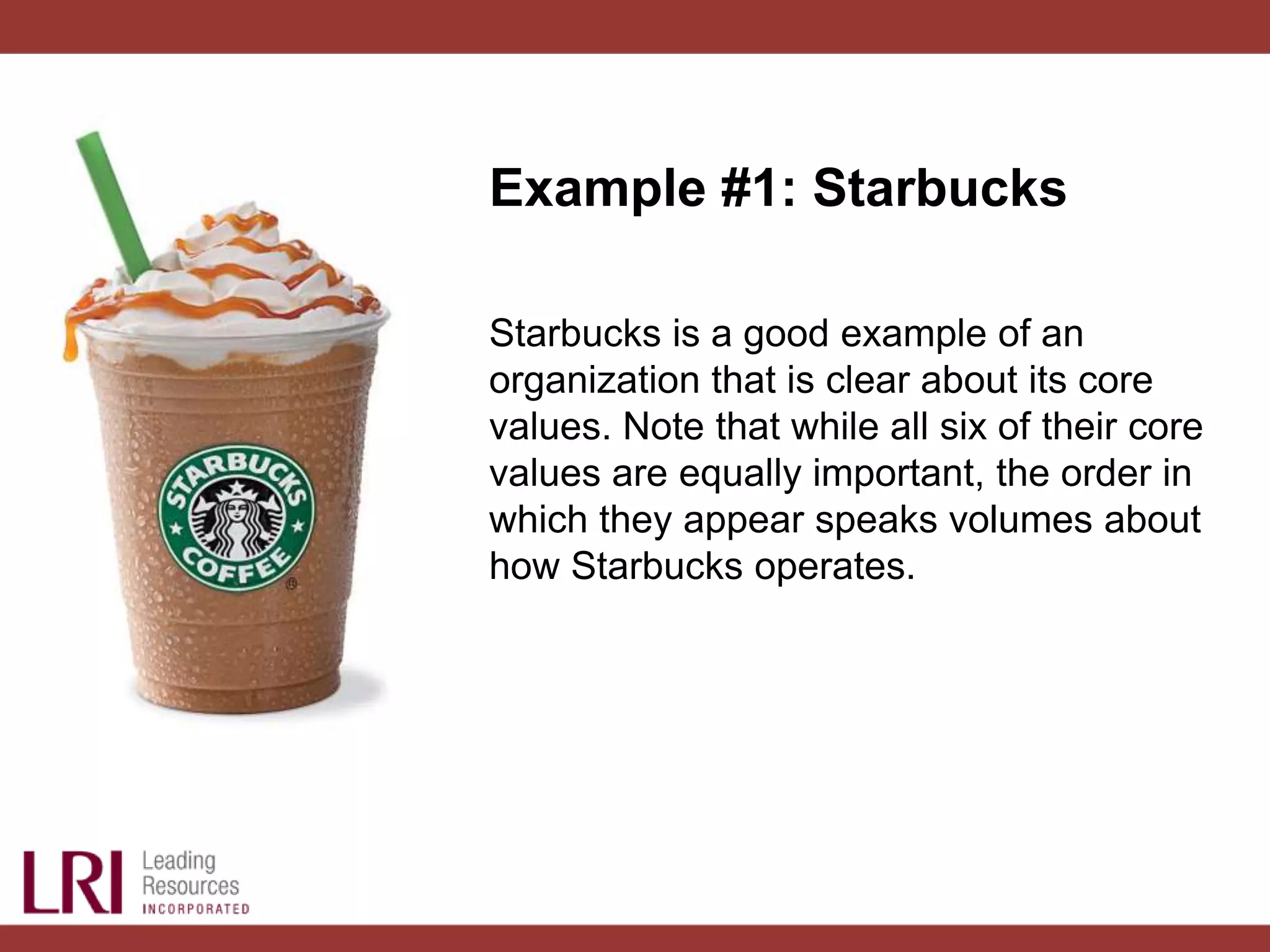 STARBUCKS COFFEE

Example #1: Starbucks

Starbucks is a good example of an organization that is clear about its core values. Note that while all six of their core values are equally important, the order in which they appear speaks volumes about how Starbucks operates.

LRI Leading Resources INCORPORATED